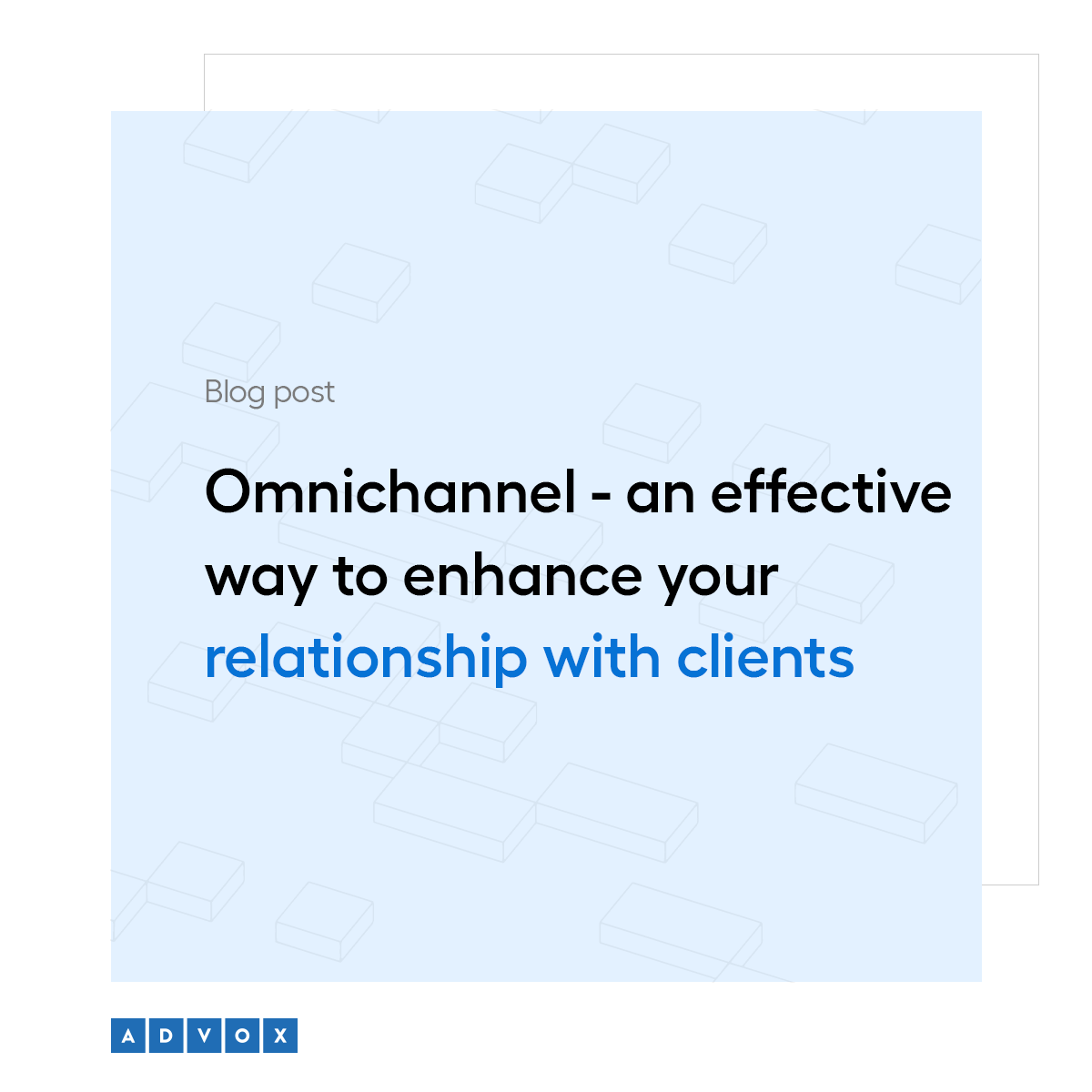 Blog post

Omnichannel - an effective way to enhance your relationship with clients

ADVOX